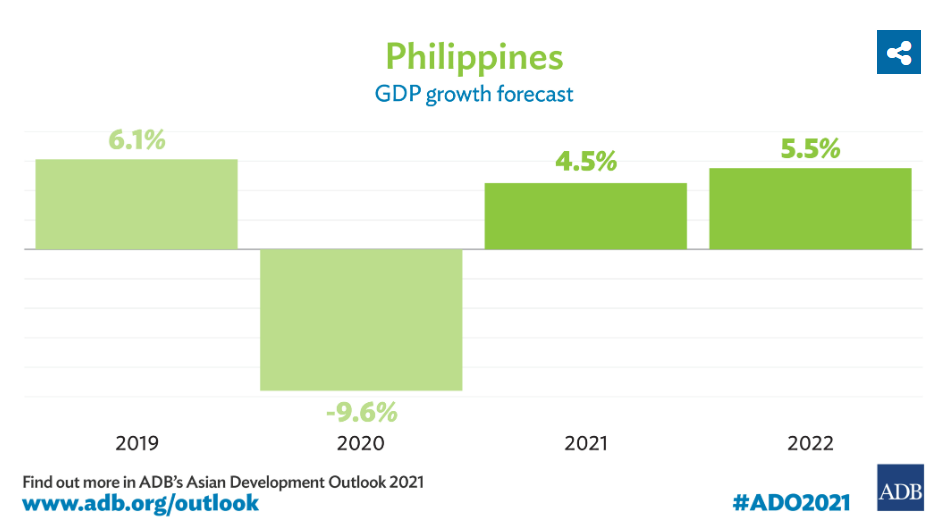 Philippines
GDP growth forecast

6.1%
-9.6%
4.5%
5.5%

2019
2020
2021
2022

Find out more in ADB's Asian Development Outlook 2021
www.adb.org/outlook

#ADO2021

ADB